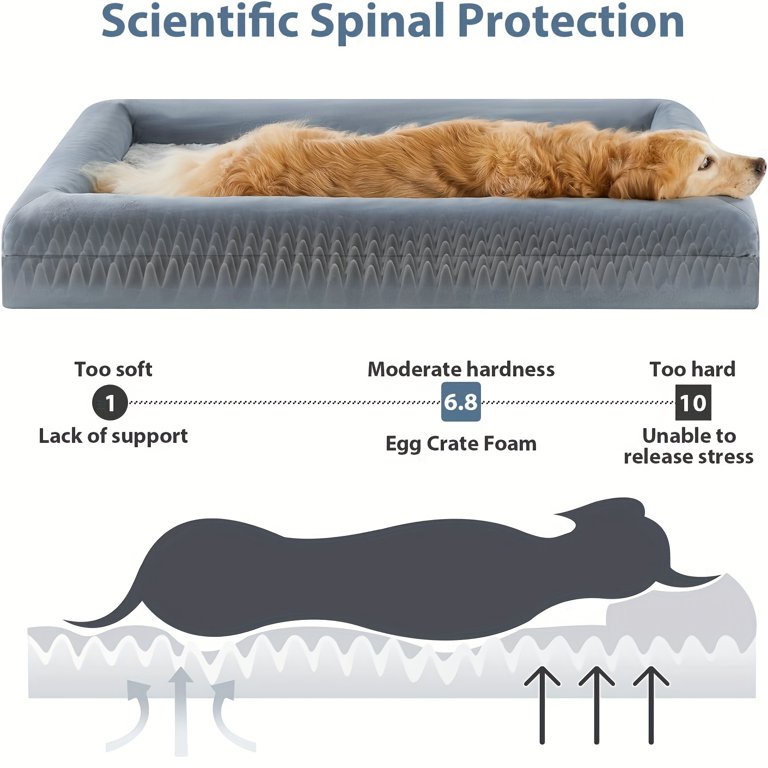 Scientific Spinal Protection

Too soft
1
Lack of support

Moderate hardness
6.8
Egg Crate Foam

Too hard
10
Unable to release stress